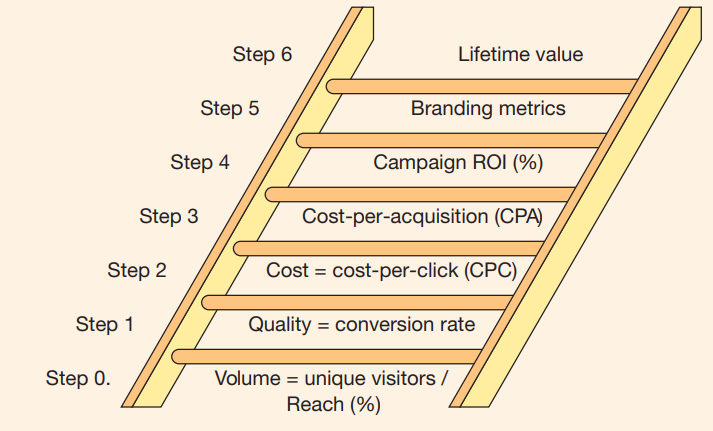 Step 6 Lifetime value

Step 5 Branding metrics

Step 4 Campaign ROI (%)

Step 3 Cost-per-acquisition (CPA)

Step 2 Cost = cost-per-click (CPC)

Step 1 Quality = conversion rate

Step 0. Volume = unique visitors / Reach (%)